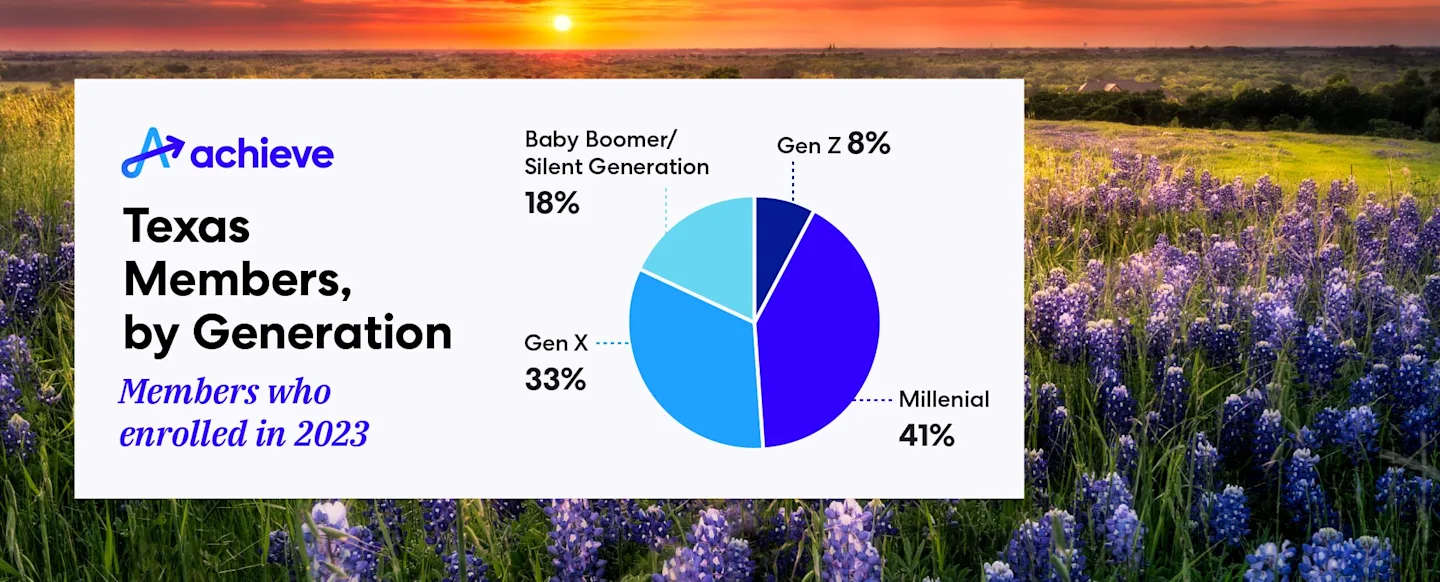 achieve

Texas Members, by Generation

Members who enrolled in 2023

Baby Boomer/ Silent Generation 18%

Gen Z 8%

Gen X 33%

Millenial 41%